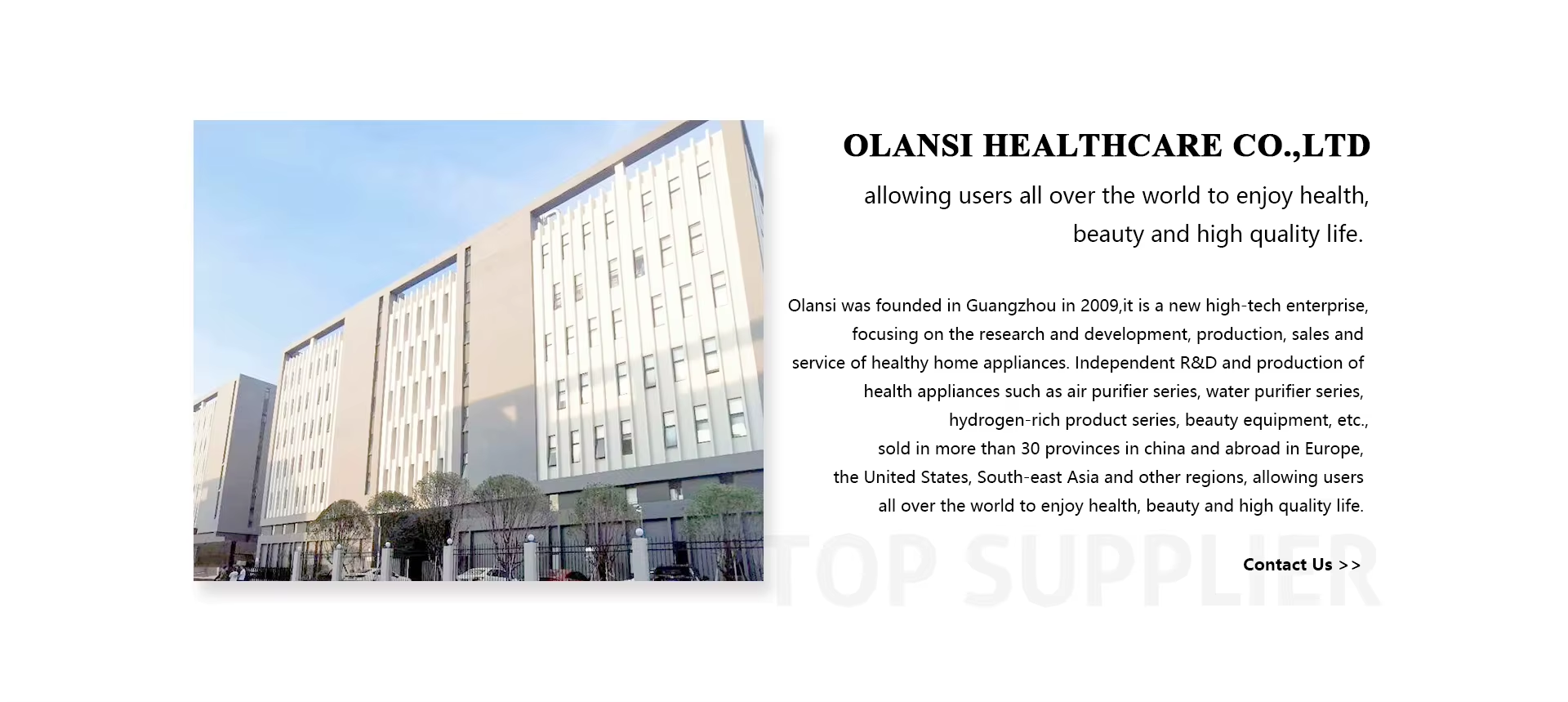 OLANSI HEALTHCARE CO.,LTD

allowing users all over the world to enjoy health, beauty and high quality life.

Olansi was founded in Guangzhou in 2009,it is a new high-tech enterprise, focusing on the research and development, production, sales and service of healthy home appliances. Independent R&D and production of health appliances such as air purifier series, water purifier series, hydrogen-rich product series, beauty equipment, etc., sold in more than 30 provinces in china and abroad in Europe, the United States, South-east Asia and other regions, allowing users all over the world to enjoy health, beauty and high quality life.

TOP SUPPLIER

Contact Us >>